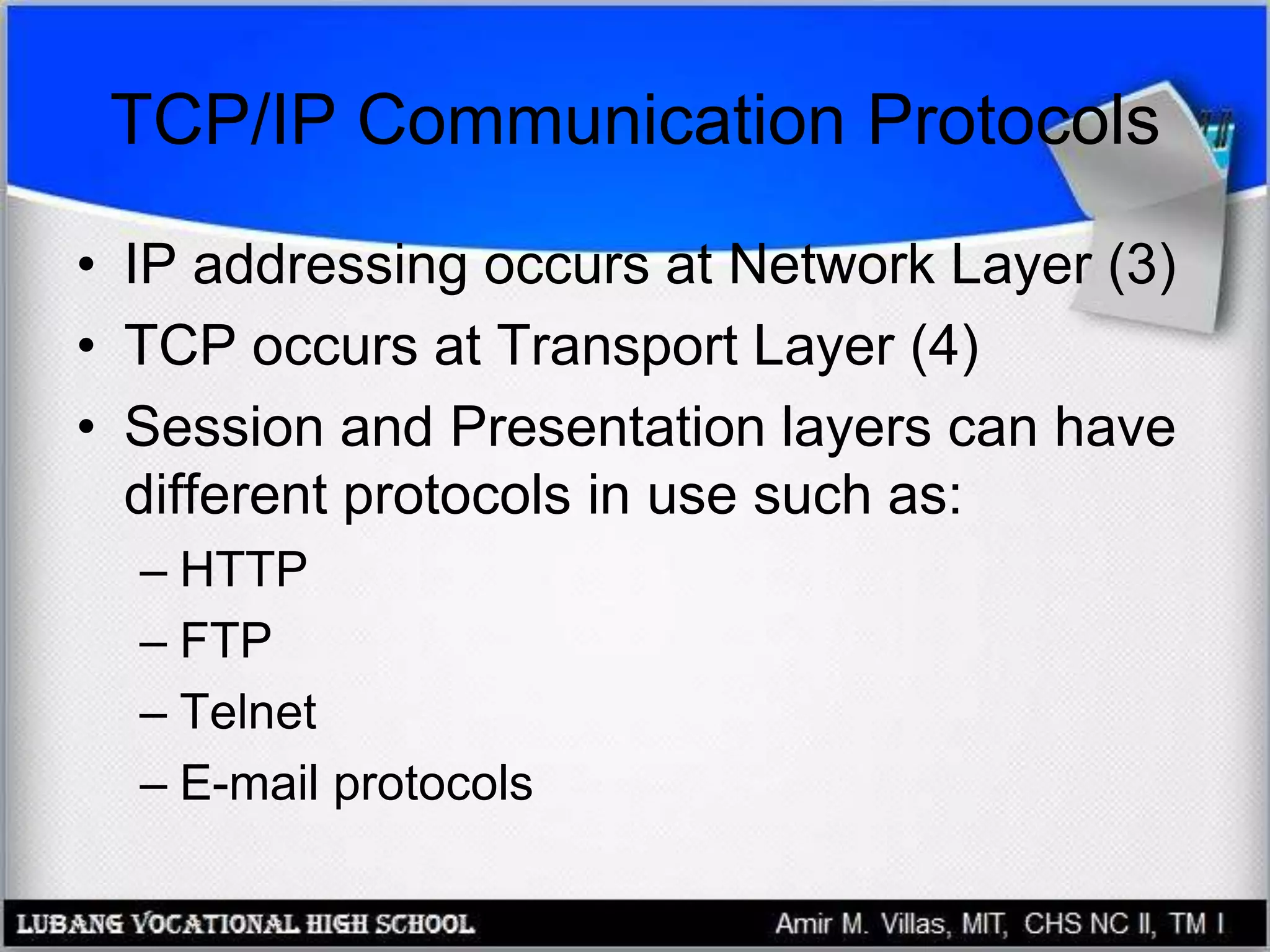 TCP/IP Communication Protocols

• IP addressing occurs at Network Layer (3)
• TCP occurs at Transport Layer (4)
• Session and Presentation layers can have different protocols in use such as:
– HTTP
– FTP
– Telnet
– E-mail protocols

LUBANG VOCATIONAL HIGH SCHOOL
Amir M. Villas, MIT, CHS NC II, TM I